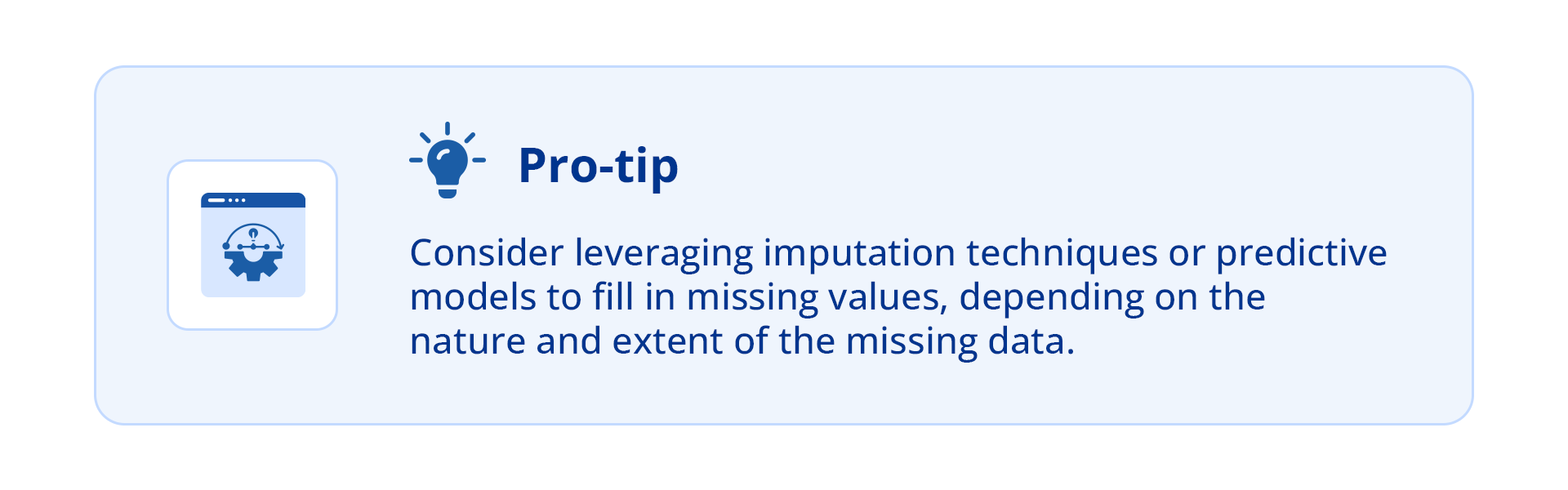 Pro-tip

Consider leveraging imputation techniques or predictive models to fill in missing values, depending on the nature and extent of the missing data.